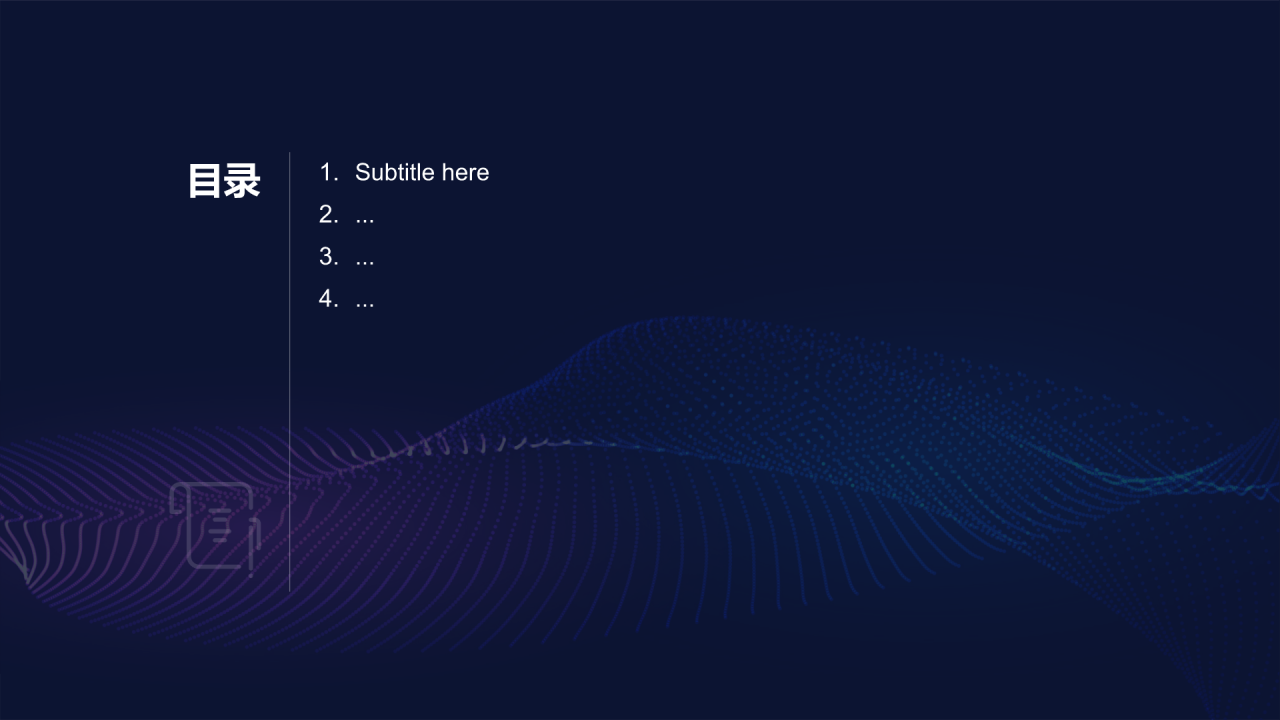 目录

1. Subtitle here
2. ...
3. ...
4. ...